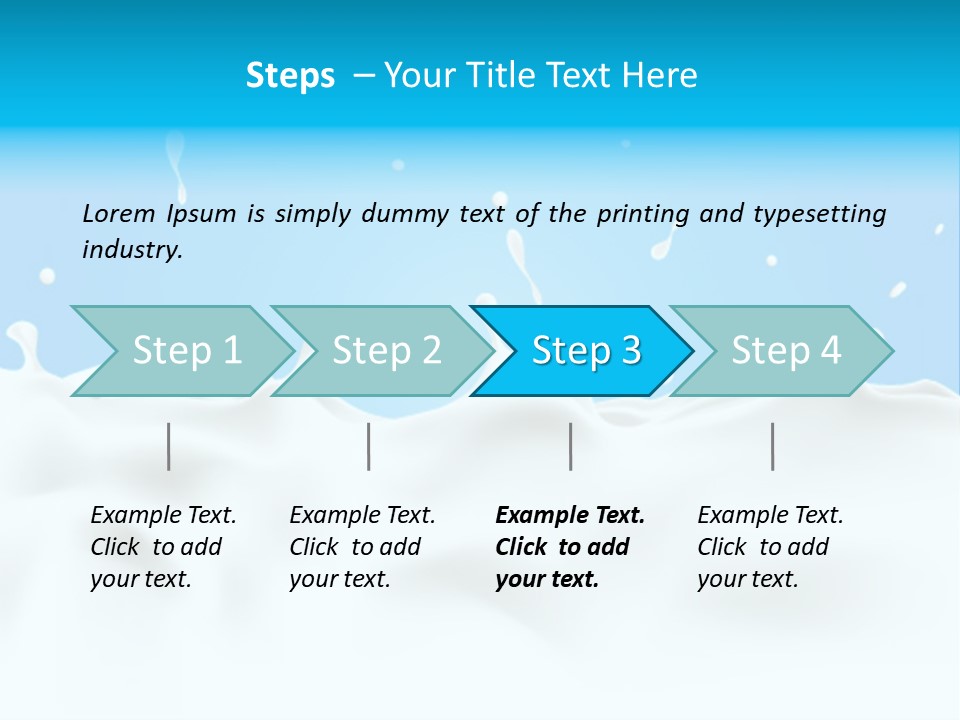 Steps – Your Title Text Here

Lorem Ipsum is simply dummy text of the printing and typesetting industry.

Step 1

Step 2

Step 3

Step 4

Example Text. Click to add your text.

Example Text. Click to add your text.

Example Text. Click to add your text.

Example Text. Click to add your text.